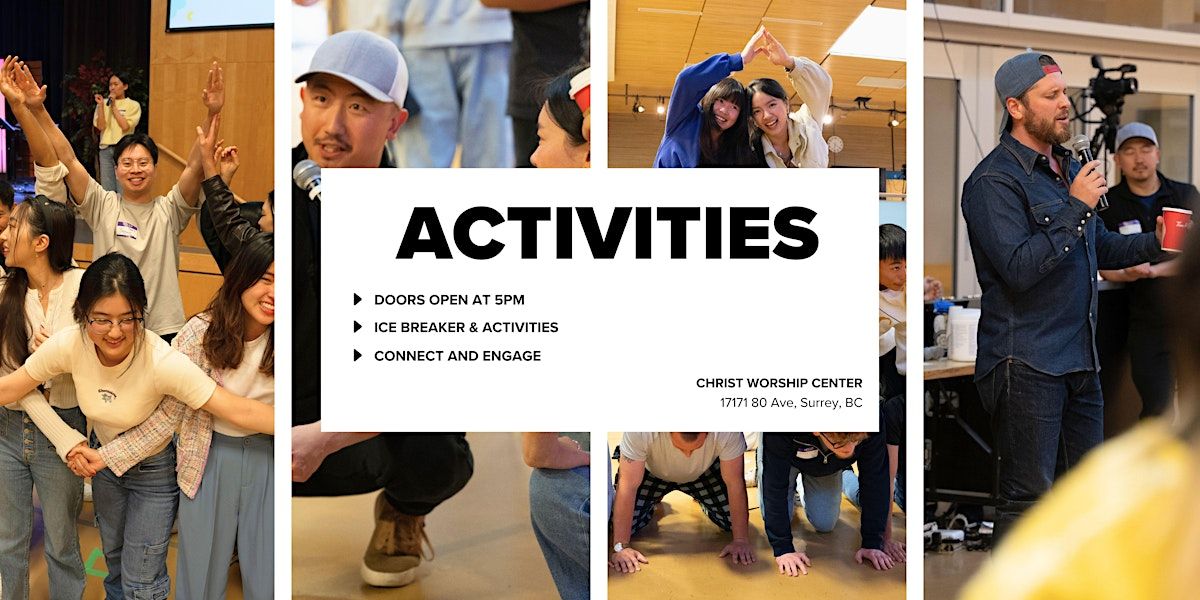 ACTIVITIES

DOORS OPEN AT 5PM

ICE BREAKER & ACTIVITIES

CONNECT AND ENGAGE

CHRIST WORSHIP CENTER
17171 80 Ave, Surrey, BC